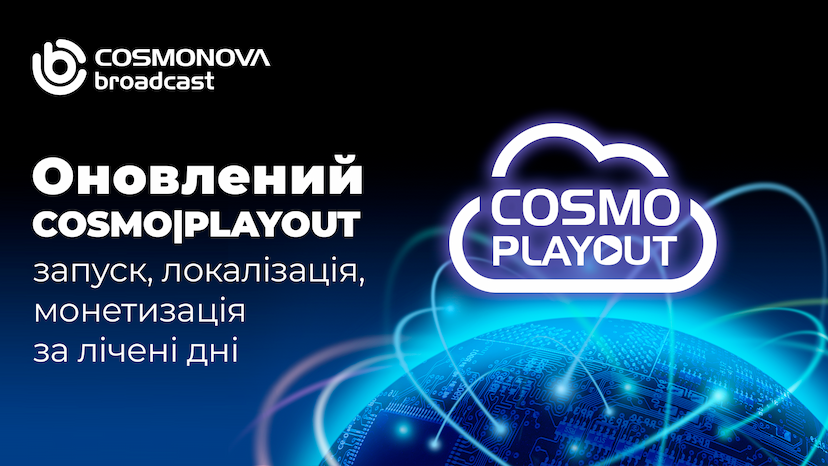 COSMONOVA broadcast

Оновлений COSMO|PLAYOUT запуск, локалізація, монетизація за лічені дні

COSMO PLAYOUT